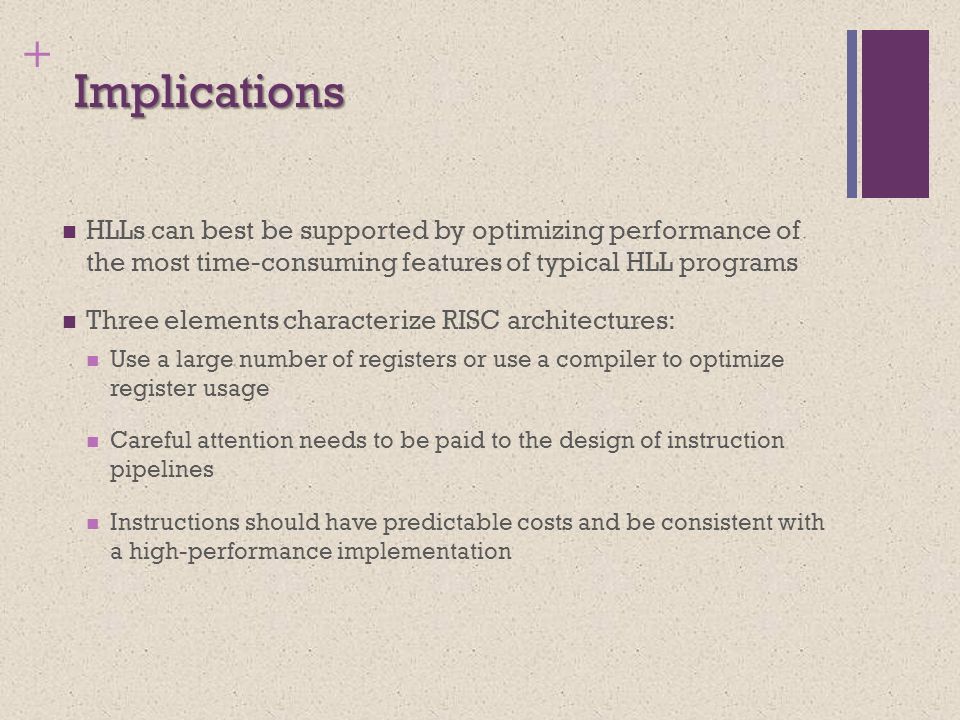 +
Implications

HLLs can best be supported by optimizing performance of the most time-consuming features of typical HLL programs

Three elements characterize RISC architectures:

Use a large number of registers or use a compiler to optimize register usage

Careful attention needs to be paid to the design of instruction pipelines

Instructions should have predictable costs and be consistent with a high-performance implementation